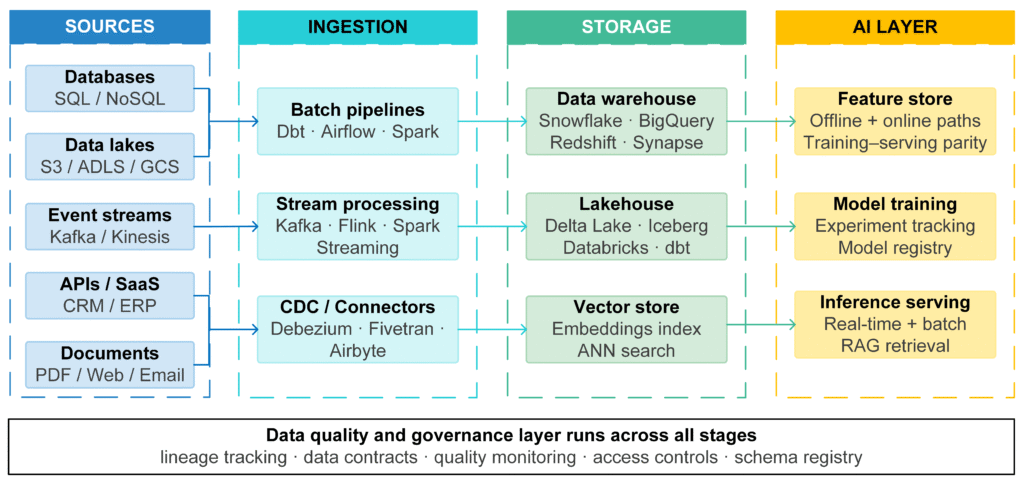 SOURCES

Databases
SQL / NoSQL

Data lakes
S3 / ADLS / GCS

Event streams
Kafka / Kinesis

APIs / SaaS
CRM / ERP

Documents
PDF / Web / Email

INGESTION

Batch pipelines
Dbt · Airflow · Spark

Stream processing
Kafka · Flink · Spark Streaming

CDC / Connectors
Debezium · Fivetran · Airbyte

STORAGE

Data warehouse
Snowflake · BigQuery
Redshift · Synapse

Lakehouse
Delta Lake · Iceberg
Databricks · dbt

Vector store
Embeddings index
ANN search

AI LAYER

Feature store
Offline + online paths
Training–serving parity

Model training
Experiment tracking
Model registry

Inference serving
Real-time + batch
RAG retrieval

Data quality and governance layer runs across all stages
lineage tracking · data contracts · quality monitoring · access controls · schema registry